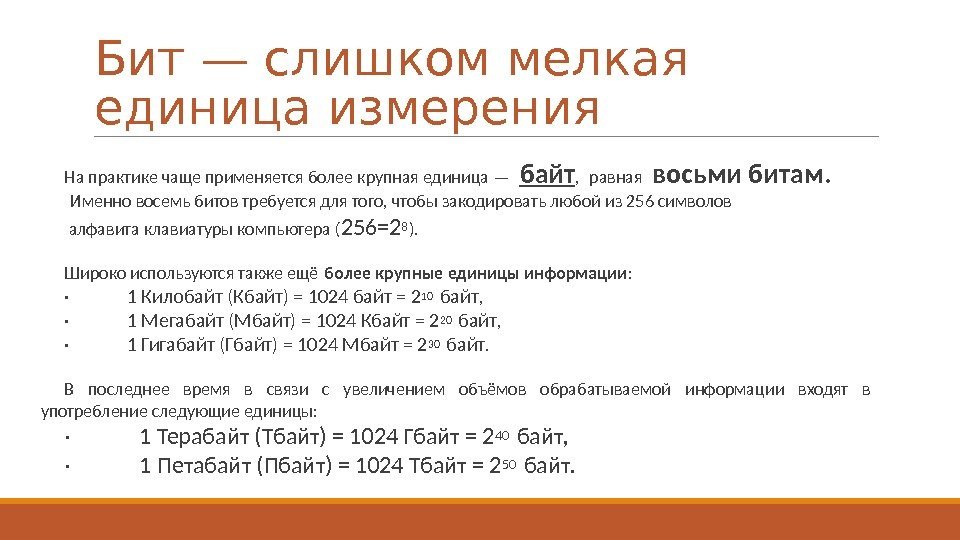 Бит — слишком мелкая единица измерения

На практике чаще применяется более крупная единица — байт, равная восьми битам. Именно восемь битов требуется для того, чтобы закодировать любой из 256 символов алфавита клавиатуры компьютера ($256=2^8$).

Широко используются также ещё более крупные единицы информации:
· 1 Килобайт (Кбайт) = 1024 байт = $2^{10}$ байт,
· 1 Мегабайт (Мбайт) = 1024 Кбайт = $2^{20}$ байт,
· 1 Гигабайт (Гбайт) = 1024 Мбайт = $2^{30}$ байт.

В последнее время в связи с увеличением объёмов обрабатываемой информации входят в употребление следующие единицы:
· 1 Терабайт (Тбайт) = 1024 Гбайт = $2^{40}$ байт,
· 1 Петабайт (Пбайт) = 1024 Тбайт = $2^{50}$ байт.